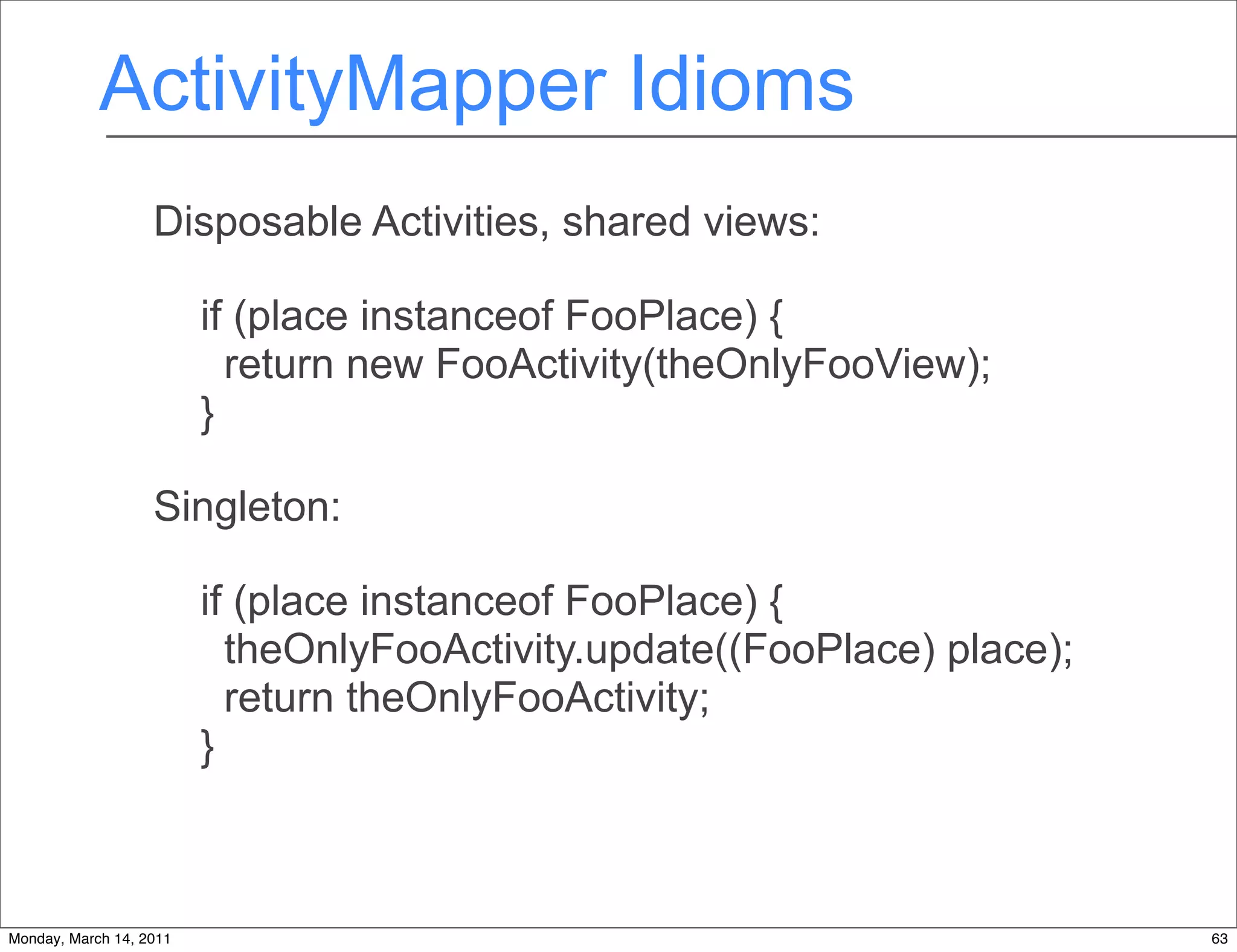 ActivityMapper Idioms

Disposable Activities, shared views:

if (place instanceof FooPlace) {
  return new FooActivity(theOnlyFooView);
}

Singleton:

if (place instanceof FooPlace) {
  theOnlyFooActivity.update((FooPlace) place);
  return theOnlyFooActivity;
}

Monday, March 14, 2011

63